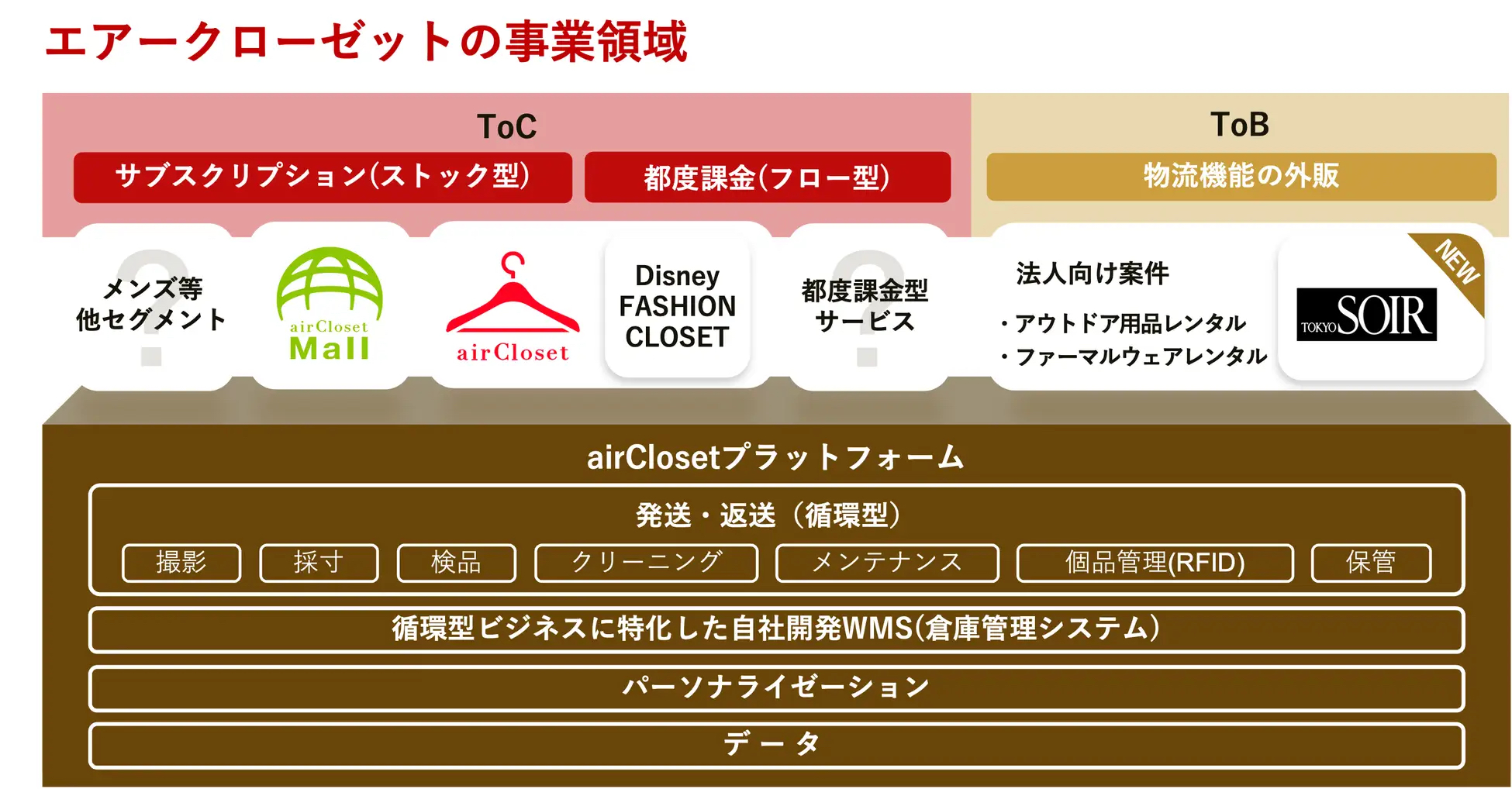 エアークローゼットの事業領域

ToC

サブスクリプション(ストック型)

都度課金(フロー型)

ToB

物流機能の外販

メンズ等
他セグメント

airCloset
Mall

airCloset

Disney
FASHION
CLOSET

都度課金型
サービス

法人向け案件

・アウトドア用品レンタル
・ファーマルウェアレンタル

NEW

TOKYO SOIR

airClosetプラットフォーム

発送・返送（循環型）

撮影

採寸

検品

クリーニング

メンテナンス

個品管理(RFID)

保管

循環型ビジネスに特化した自社開発WMS(倉庫管理システム)

パーソナライゼーション

データ